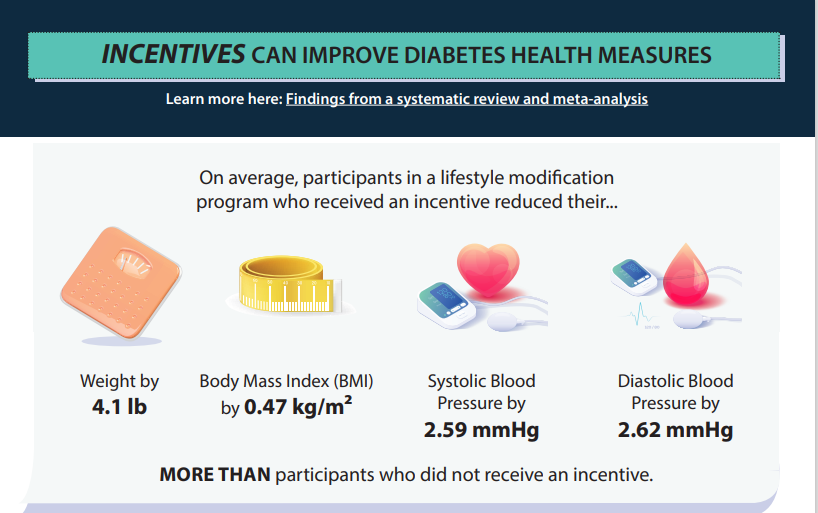 INCENTIVES CAN IMPROVE DIABETES HEALTH MEASURES

Learn more here: Findings from a systematic review and meta-analysis

On average, participants in a lifestyle modification program who received an incentive reduced their...

Weight by 4.1 lb

Body Mass Index (BMI) by 0.47 kg/m$^2$

Systolic Blood Pressure by 2.59 mmHg

Diastolic Blood Pressure by 2.62 mmHg

MORE THAN participants who did not receive an incentive.